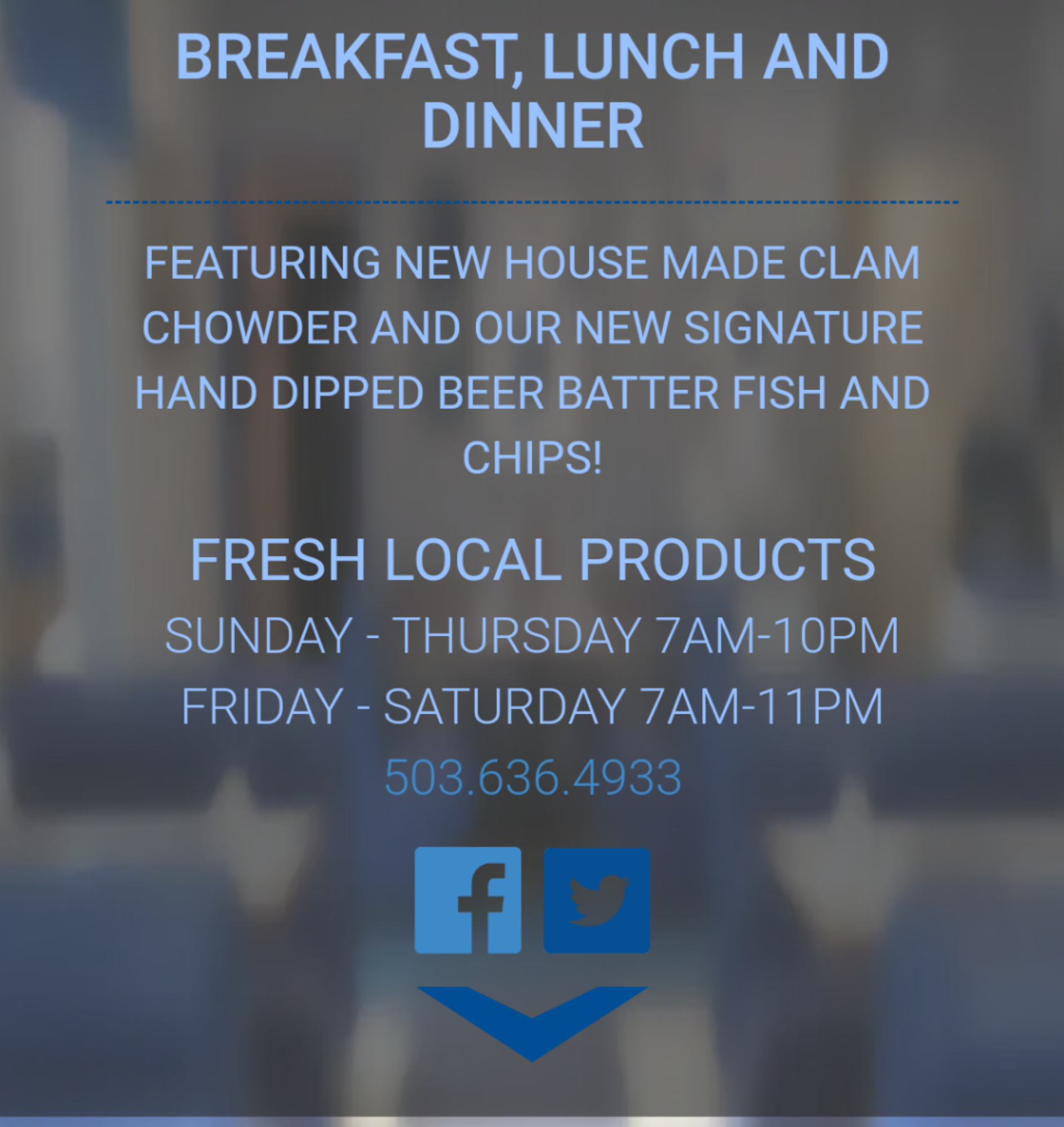 BREAKFAST, LUNCH AND DINNER

FEATURING NEW HOUSE MADE CLAM CHOWDER AND OUR NEW SIGNATURE HAND DIPPED BEER BATTER FISH AND CHIPS!

FRESH LOCAL PRODUCTS

SUNDAY - THURSDAY 7AM-10PM

FRIDAY - SATURDAY 7AM-11PM

503.636.4933